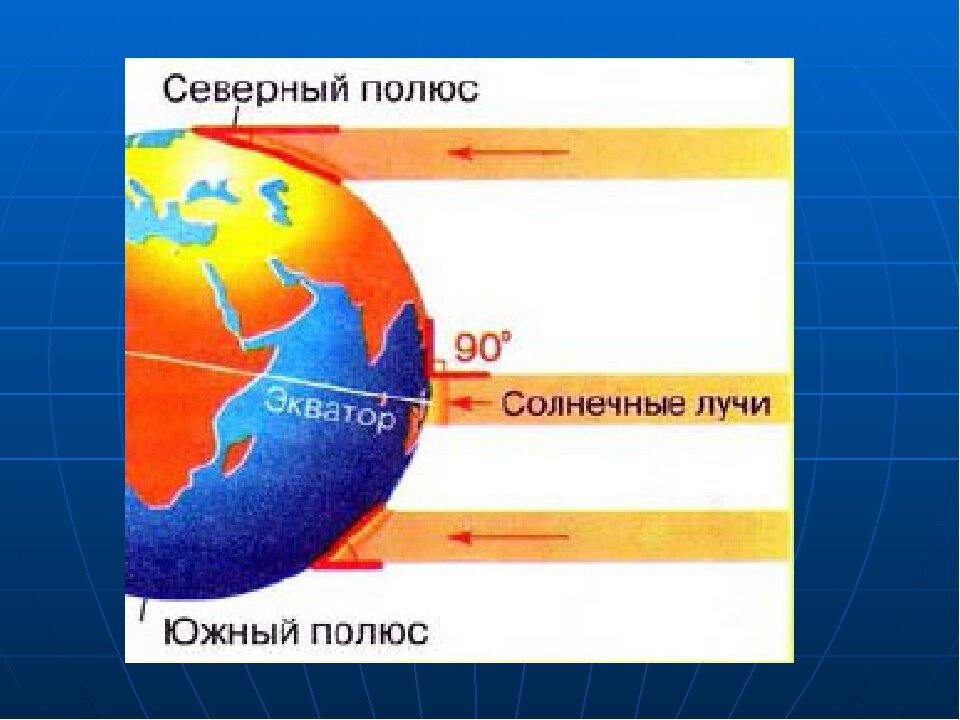 Северный полюс
90°
Экватор
Солнечные лучи
Южный полюс